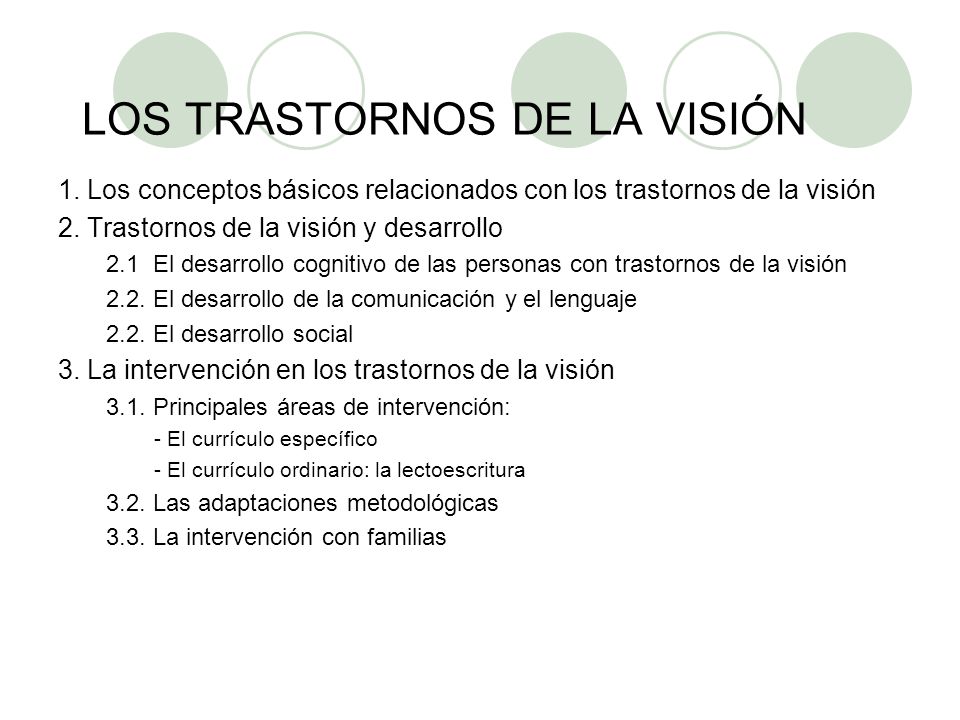 LOS TRASTORNOS DE LA VISIÓN

1. Los conceptos básicos relacionados con los trastornos de la visión

2. Trastornos de la visión y desarrollo

2.1 El desarrollo cognitivo de las personas con trastornos de la visión

2.2. El desarrollo de la comunicación y el lenguaje

2.2. El desarrollo social

3. La intervención en los trastornos de la visión

3.1. Principales áreas de intervención:

- El currículo específico

- El currículo ordinario: la lectoescritura

3.2. Las adaptaciones metodológicas

3.3. La intervención con familias